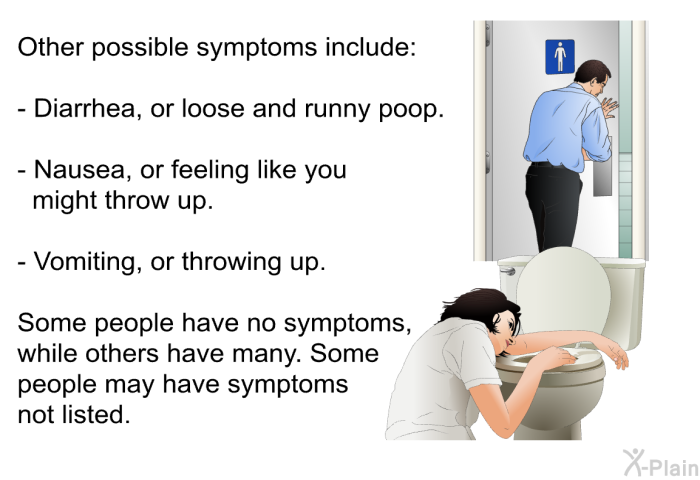 Other possible symptoms include:

- Diarrhea, or loose and runny poop.

- Nausea, or feeling like you might throw up.

- Vomiting, or throwing up.

Some people have no symptoms, while others have many. Some people may have symptoms not listed.

X-Plain